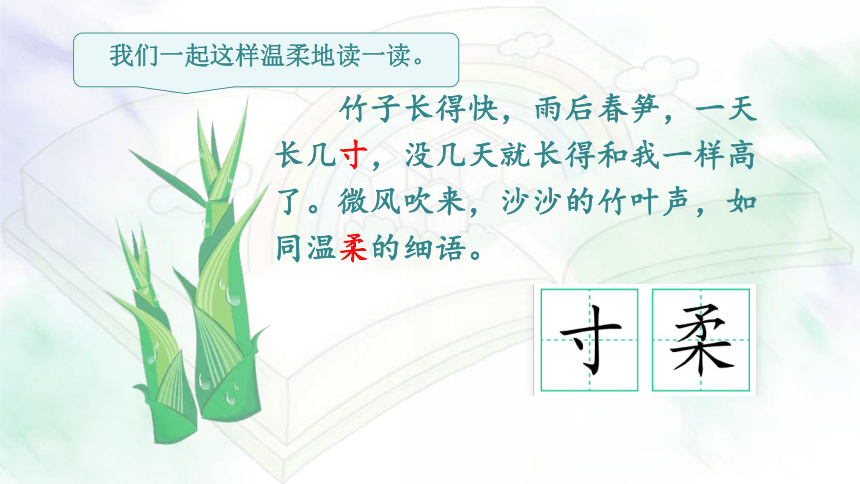 我们一起这样温柔地读一读。

竹子长得快，雨后春笋，一天长几寸，没几天就长得和我一样高了。微风吹来，沙沙的竹叶声，如同温柔的细语。

寸 柔